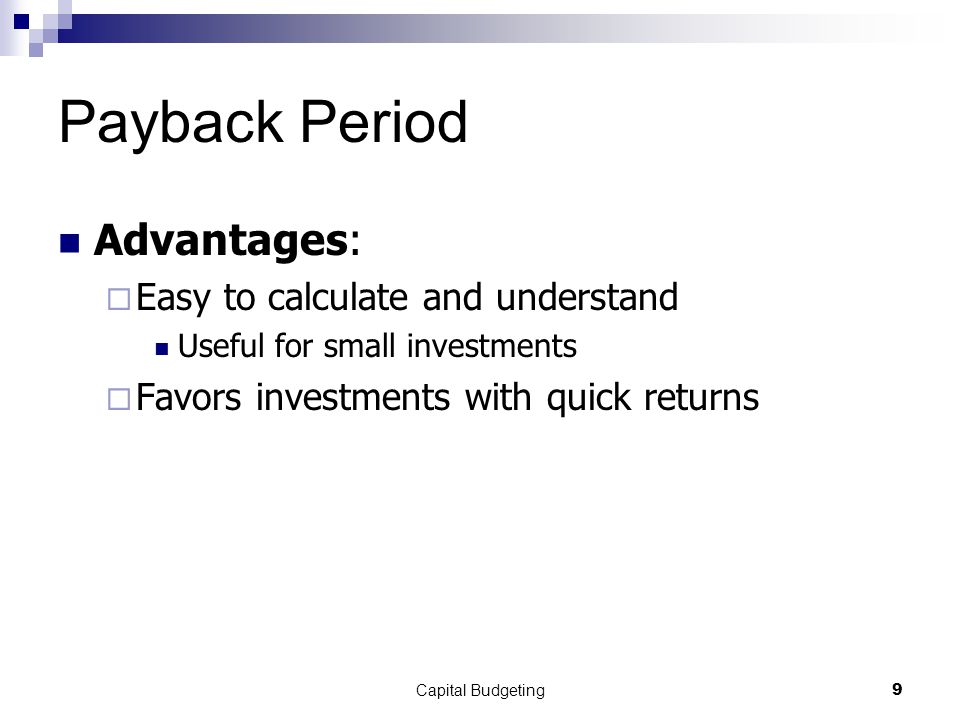 Payback Period

Advantages:

Easy to calculate and understand

Useful for small investments

Favors investments with quick returns

Capital Budgeting 9